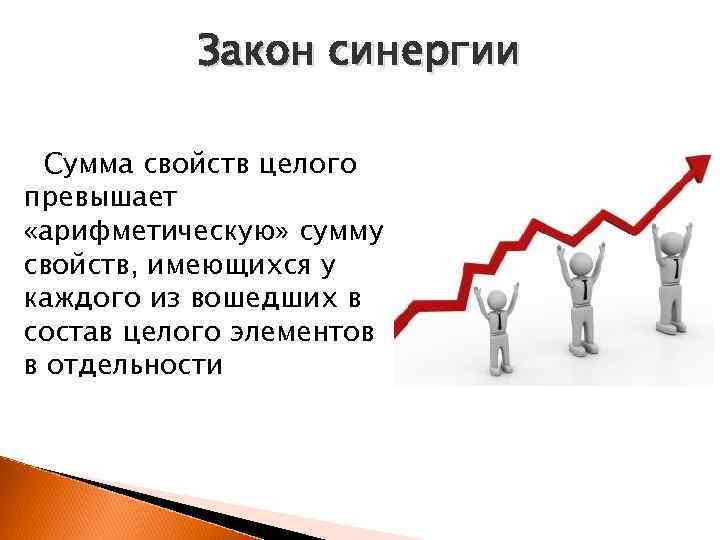 Закон синергии

Сумма свойств целого превышает «арифметическую» сумму свойств, имеющихся у каждого из вошедших в состав целого элементов в отдельности